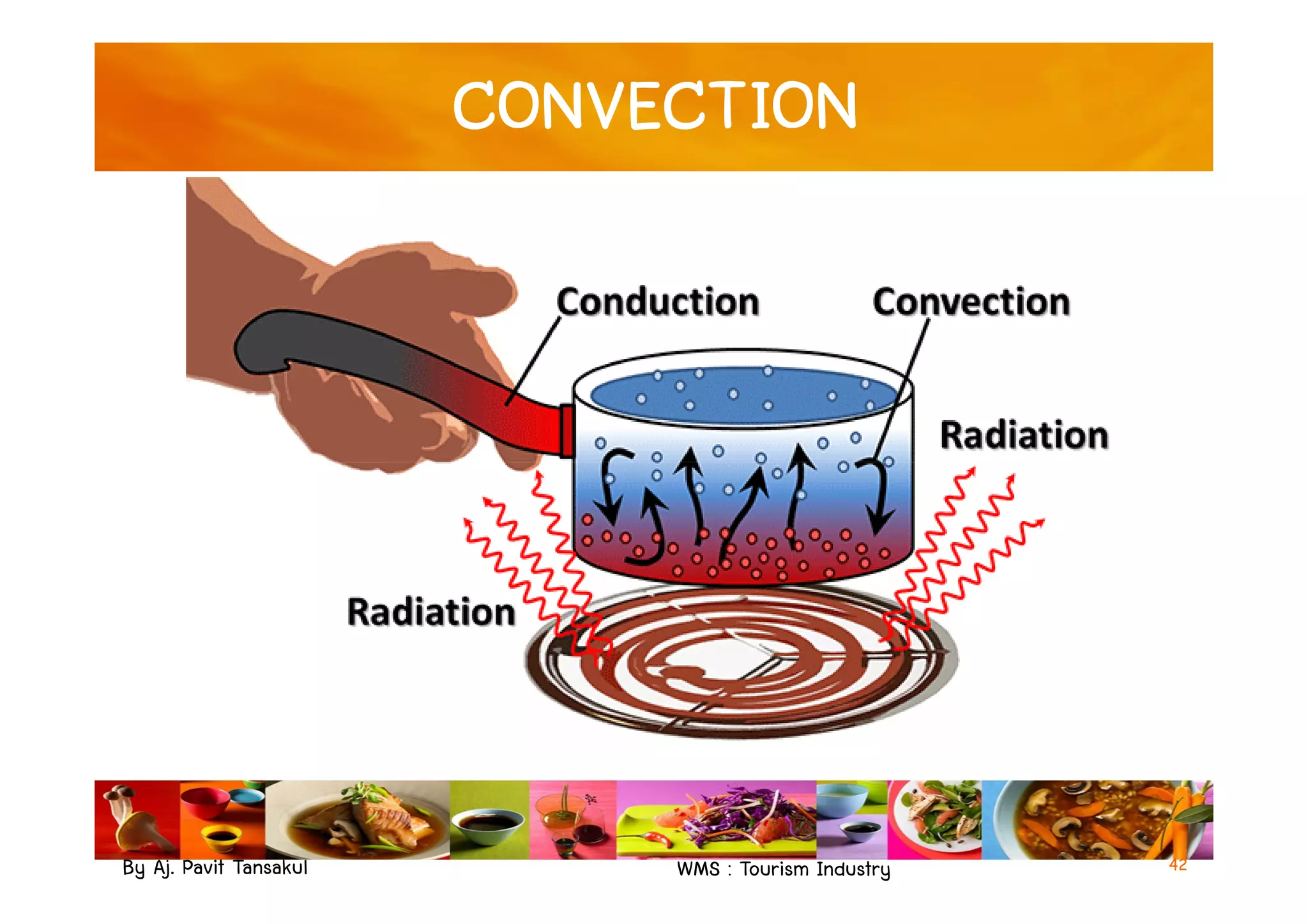 CONVECTION

Conduction

Convection

Radiation

Radiation

By Aj. Pavit Tansakul

WMS : Tourism Industry

42